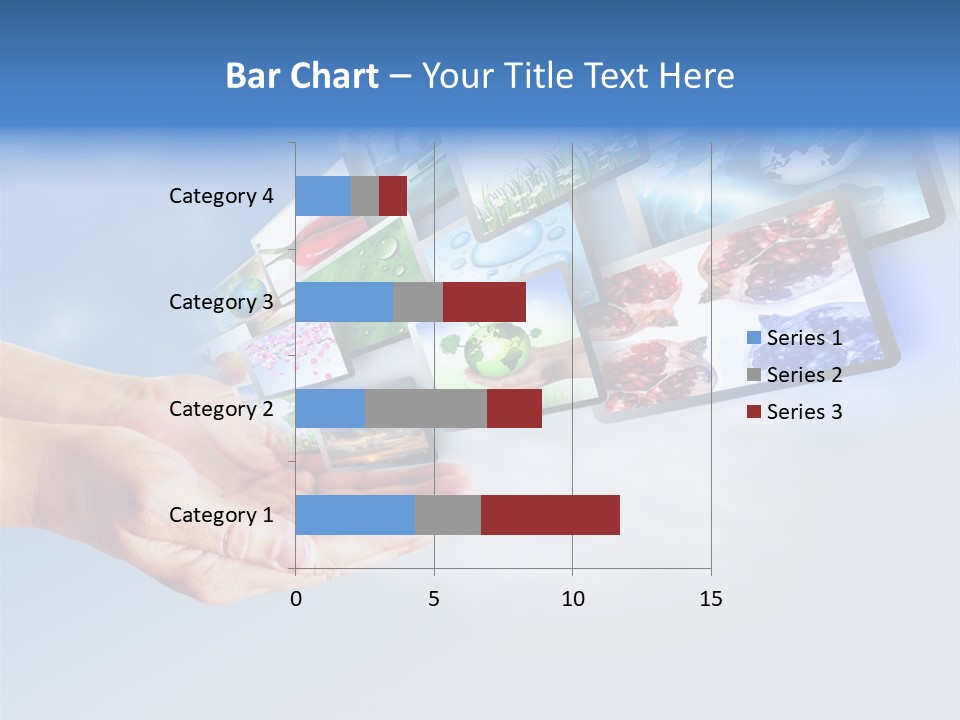 Bar Chart – Your Title Text Here

Category 4
Category 3
Category 2
Category 1

0
5
10
15

Series 1
Series 2
Series 3